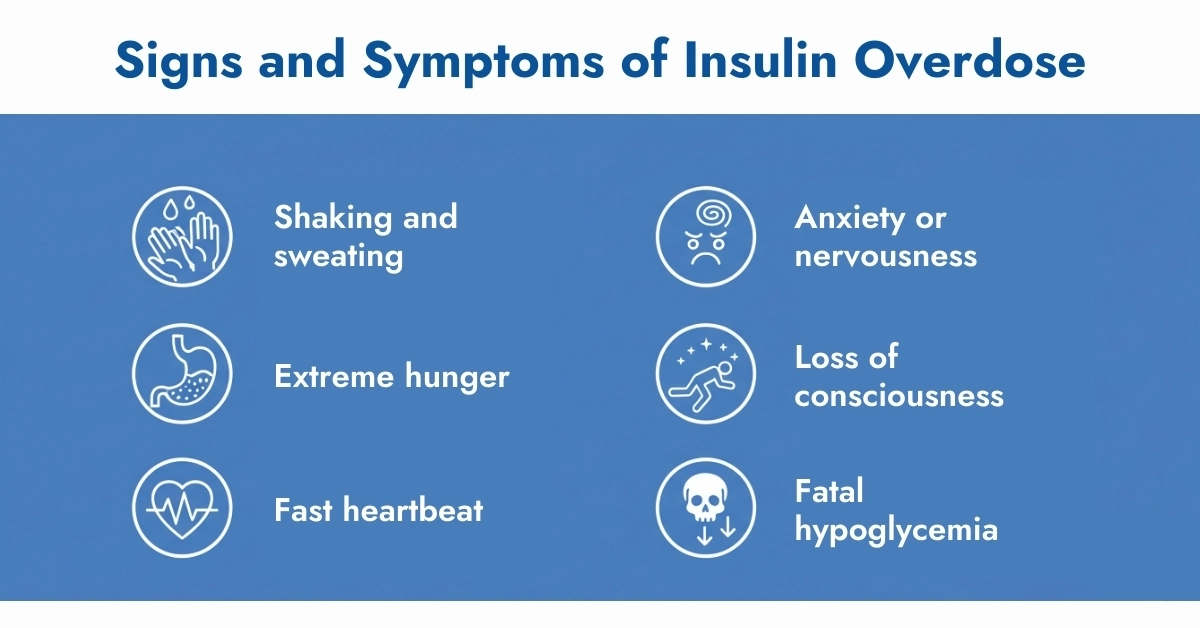 Signs and Symptoms of Insulin Overdose

Shaking and sweating

Extreme hunger

Fast heartbeat

Anxiety or nervousness

Loss of consciousness

Fatal hypoglycemia